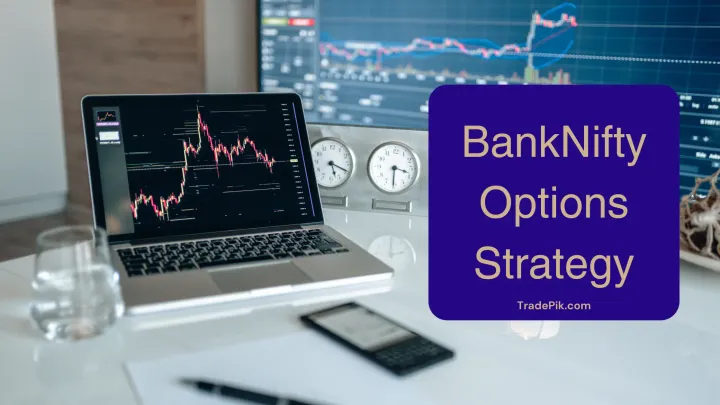 BankNifty Options Strategy

TradePik.com